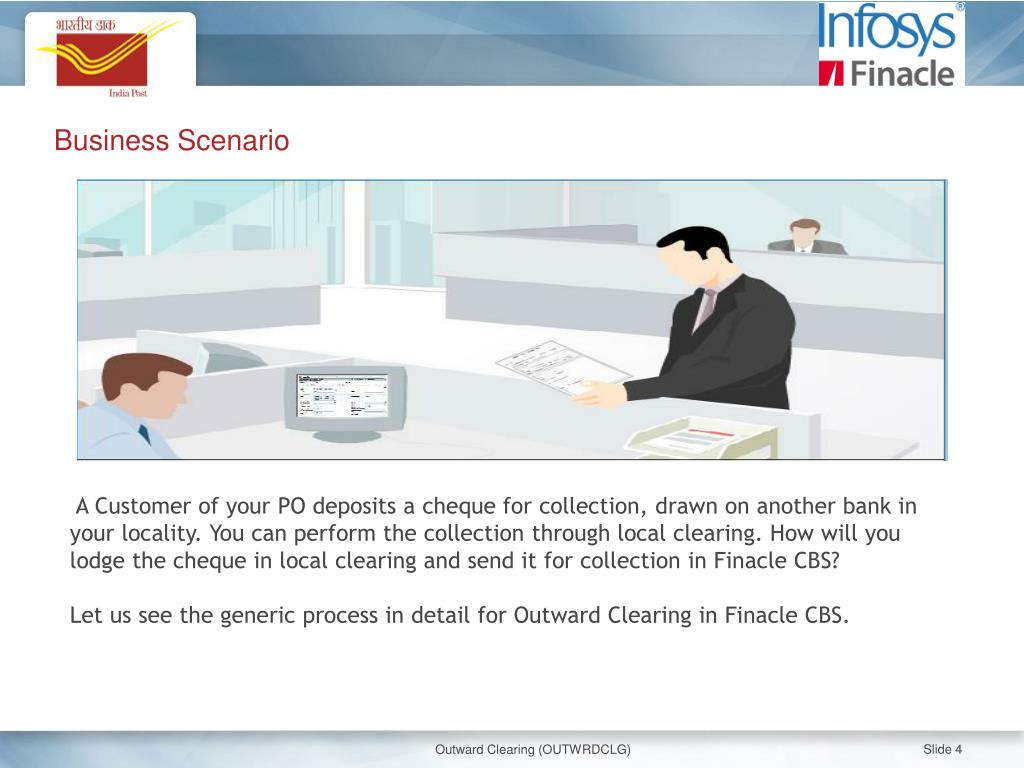 भारतीय डाक
India Post

Infosys®
Finacle

Business Scenario

A Customer of your PO deposits a cheque for collection, drawn on another bank in your locality. You can perform the collection through local clearing. How will you lodge the cheque in local clearing and send it for collection in Finacle CBS?

Let us see the generic process in detail for Outward Clearing in Finacle CBS.

Outward Clearing (OUTWRDCLG)

Slide 4